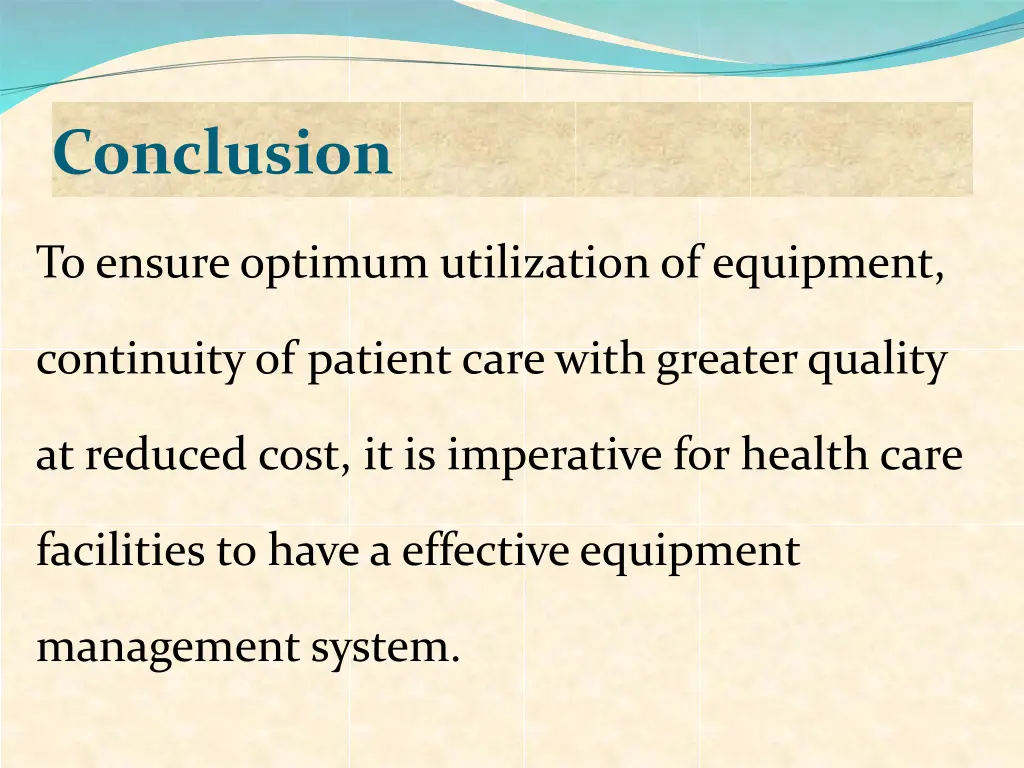 Conclusion

To ensure optimum utilization of equipment, continuity of patient care with greater quality at reduced cost, it is imperative for health care facilities to have a effective equipment management system.